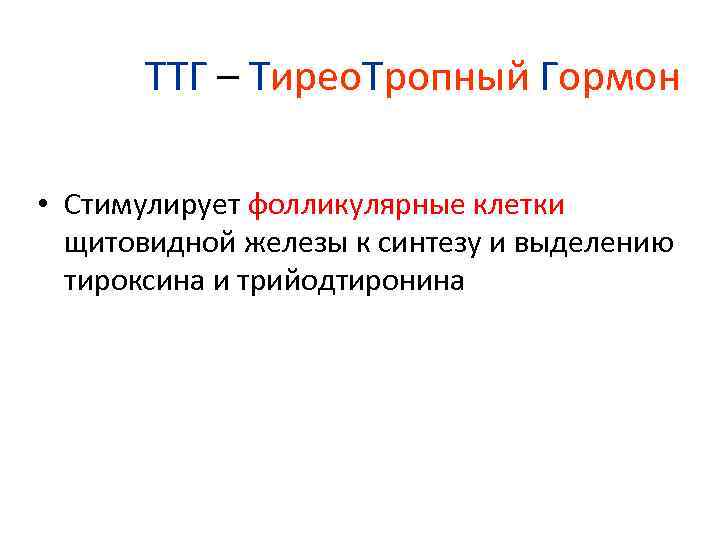 ТТГ – ТиреоТропный Гормон

• Стимулирует фолликулярные клетки щитовидной железы к синтезу и выделению тироксина и трийодтиронина